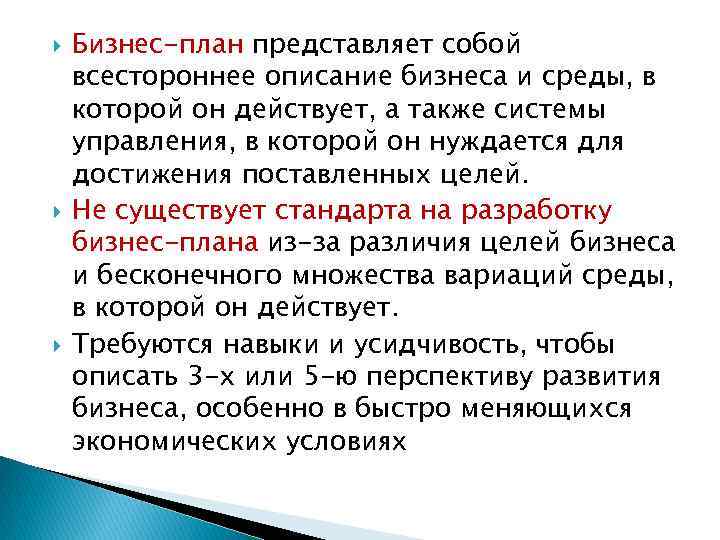 Бизнес-план представляет собой всестороннее описание бизнеса и среды, в которой он действует, а также системы управления, в которой он нуждается для достижения поставленных целей.

Не существует стандарта на разработку бизнес-плана из-за различия целей бизнеса и бесконечного множества вариаций среды, в которой он действует.

Требуются навыки и усидчивость, чтобы описать 3-х или 5-ю перспективу развития бизнеса, особенно в быстро меняющихся экономических условиях